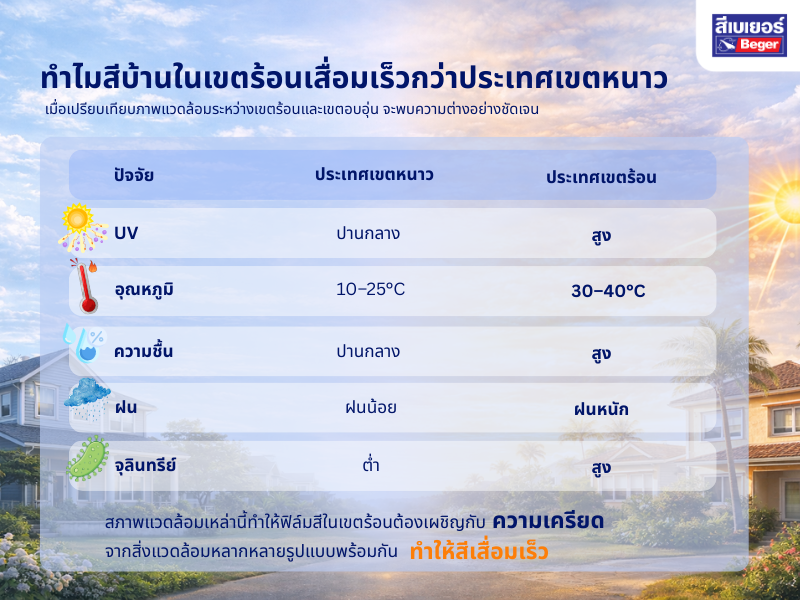 สีเบเยอร์ Beger

ทำไมสีบ้านในเขตร้อนเสื่อมเร็วกว่าประเทศเขตหนาว

เมื่อเปรียบเทียบภาพแวดล้อมระหว่างเขตร้อนและเขตอบอุ่น จะพบความต่างอย่างชัดเจน

| ปัจจัย | ประเทศเขตหนาว | ประเทศเขตร้อน |
|---|---|---|
| UV | ปานกลาง | สูง |
| อุณหภูมิ | 10–25°C | 30–40°C |
| ความชื้น | ปานกลาง | สูง |
| ฝน | ฝนน้อย | ฝนหนัก |
| จุลินทรีย์ | ต่ำ | สูง |

สภาพแวดล้อมเหล่านี้ทำให้ฟิล์มสีในเขตร้อนต้องเผชิญกับ ความเครียด จากสิ่งแวดล้อมหลากหลายรูปแบบพร้อมกัน ทำให้สีเสื่อมเร็ว